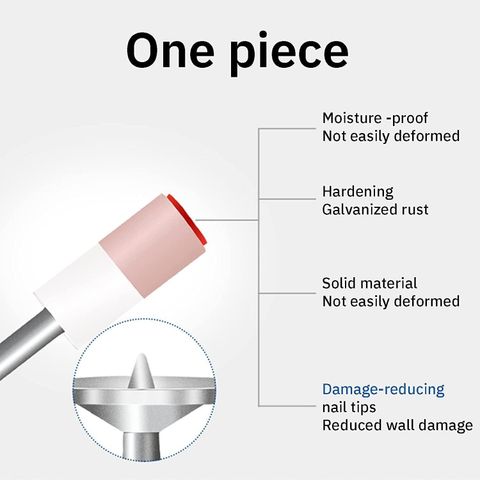 One piece

Moisture -proof
Not easily deformed

Hardening
Galvanized rust

Solid material
Not easily deformed

Damage-reducing
nail tips
Reduced wall damage